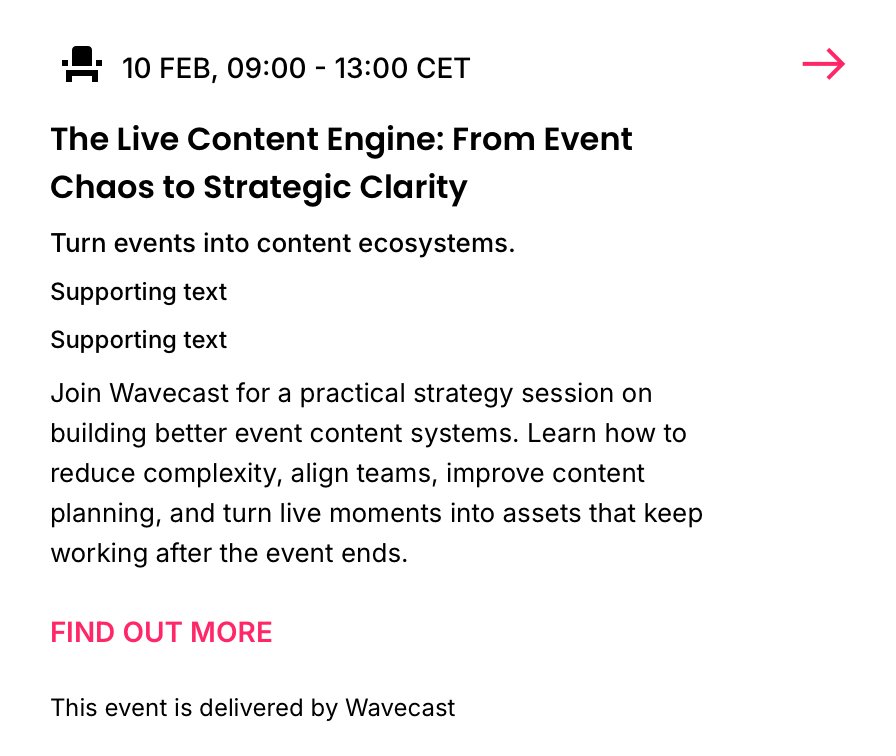 10 FEB, 09:00 - 13:00 CET

The Live Content Engine: From Event Chaos to Strategic Clarity

Turn events into content ecosystems.

Supporting text

Supporting text

Join Wavecast for a practical strategy session on building better event content systems. Learn how to reduce complexity, align teams, improve content planning, and turn live moments into assets that keep working after the event ends.

FIND OUT MORE

This event is delivered by Wavecast